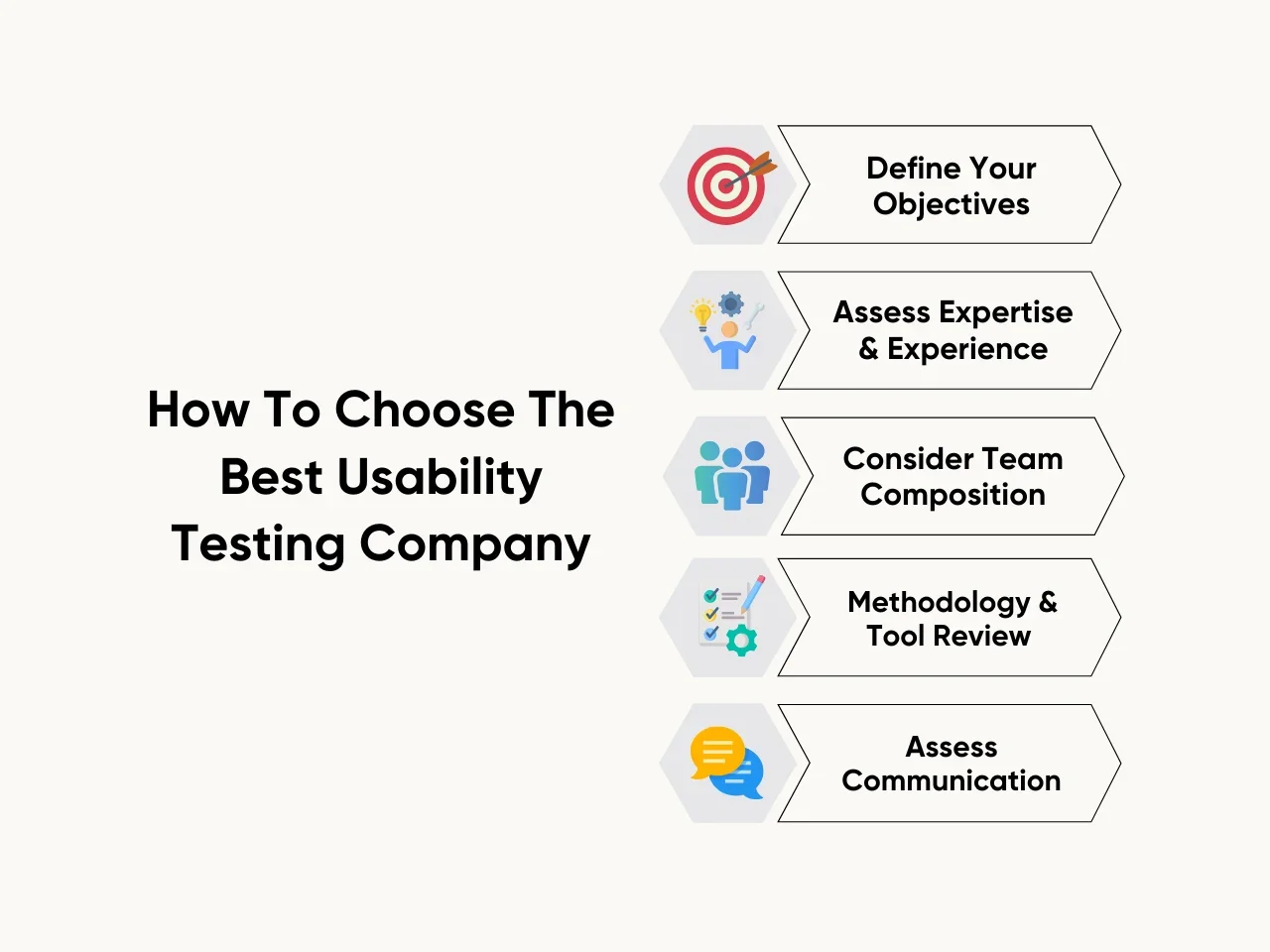 How To Choose The Best Usability Testing Company

Define Your Objectives

Assess Expertise & Experience

Consider Team Composition

Methodology & Tool Review

Assess Communication